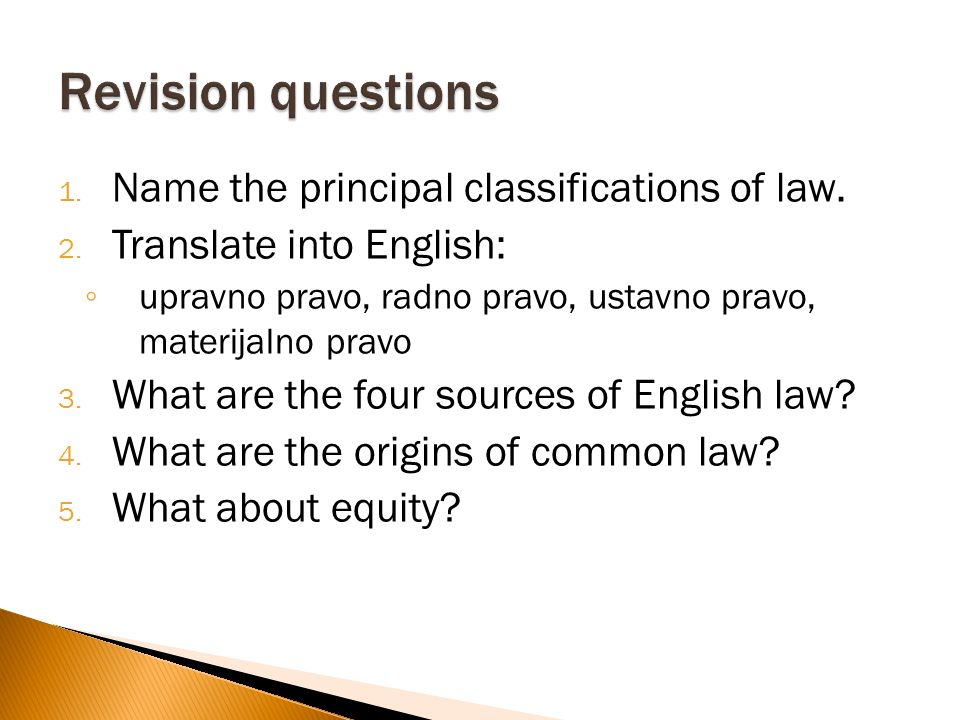 Revision questions

1. Name the principal classifications of law.
2. Translate into English:
◦ upravno pravo, radno pravo, ustavno pravo, materijalno pravo
3. What are the four sources of English law?
4. What are the origins of common law?
5. What about equity?